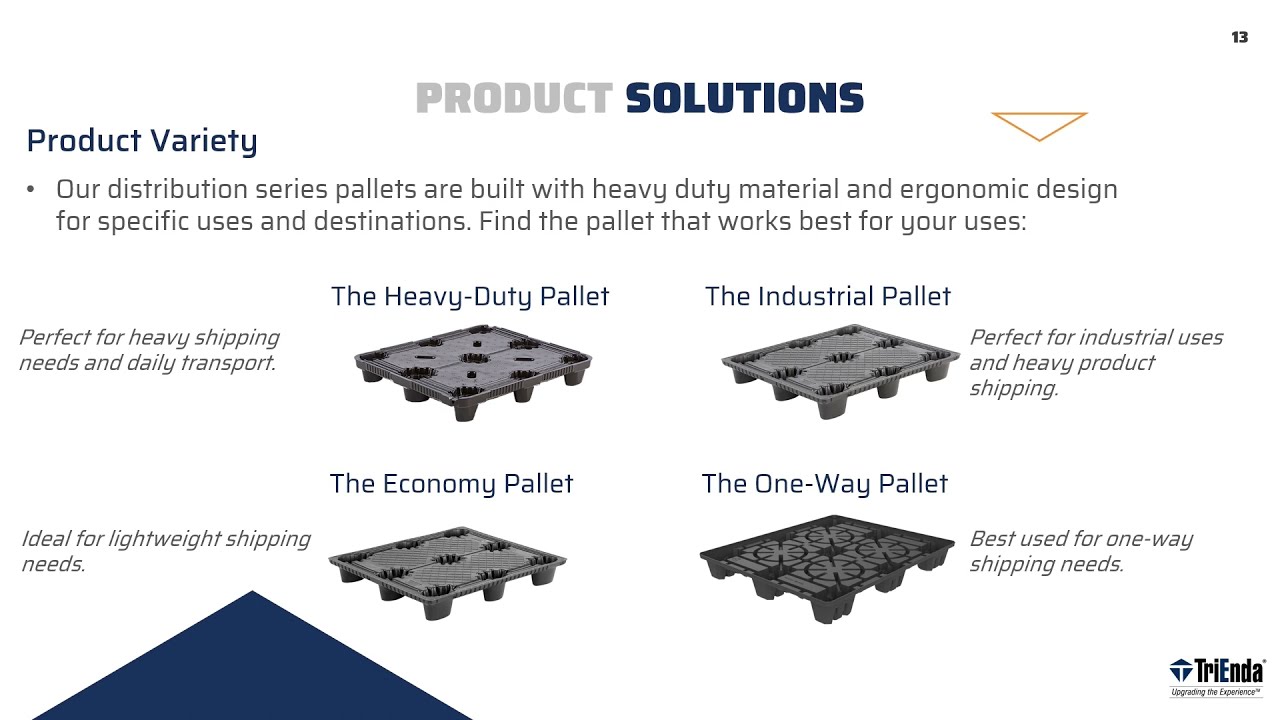 13

PRODUCT SOLUTIONS

Product Variety

• Our distribution series pallets are built with heavy duty material and ergonomic design for specific uses and destinations. Find the pallet that works best for your uses:

The Heavy-Duty Pallet

Perfect for heavy shipping needs and daily transport.

The Industrial Pallet

Perfect for industrial uses and heavy product shipping.

The Economy Pallet

Ideal for lightweight shipping needs.

The One-Way Pallet

Best used for one-way shipping needs.

TriEnda®
Upgrading the Experience™